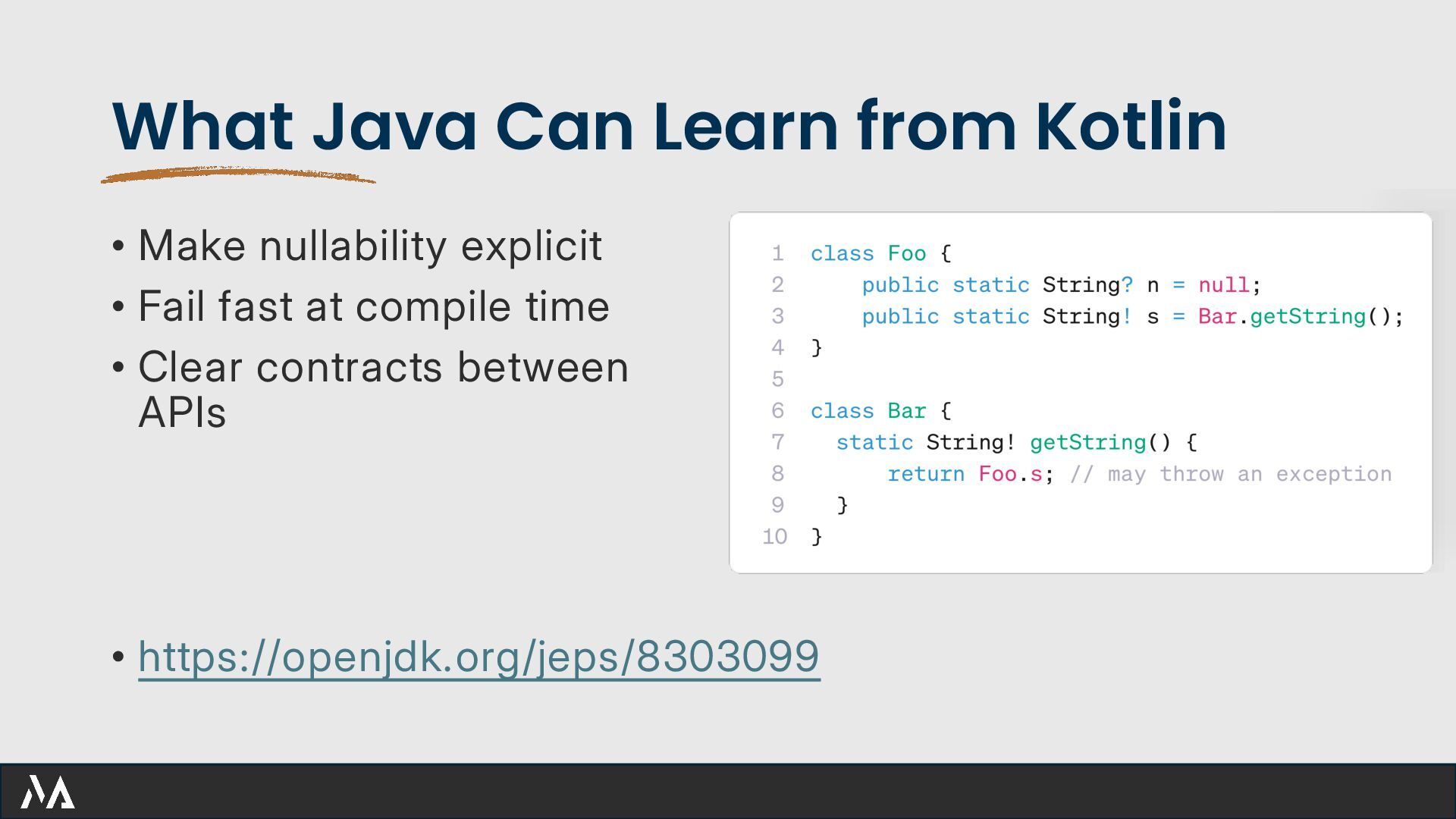 What Java Can Learn from Kotlin

• Make nullability explicit
• Fail fast at compile time
• Clear contracts between APIs

1 class Foo {
2     public static String? n = null;
3     public static String! s = Bar.getString();
4 }
5
6 class Bar {
7   static String! getString() {
8       return Foo.s; // may throw an exception
9   }
10 }

• https://openjdk.org/jeps/8303099